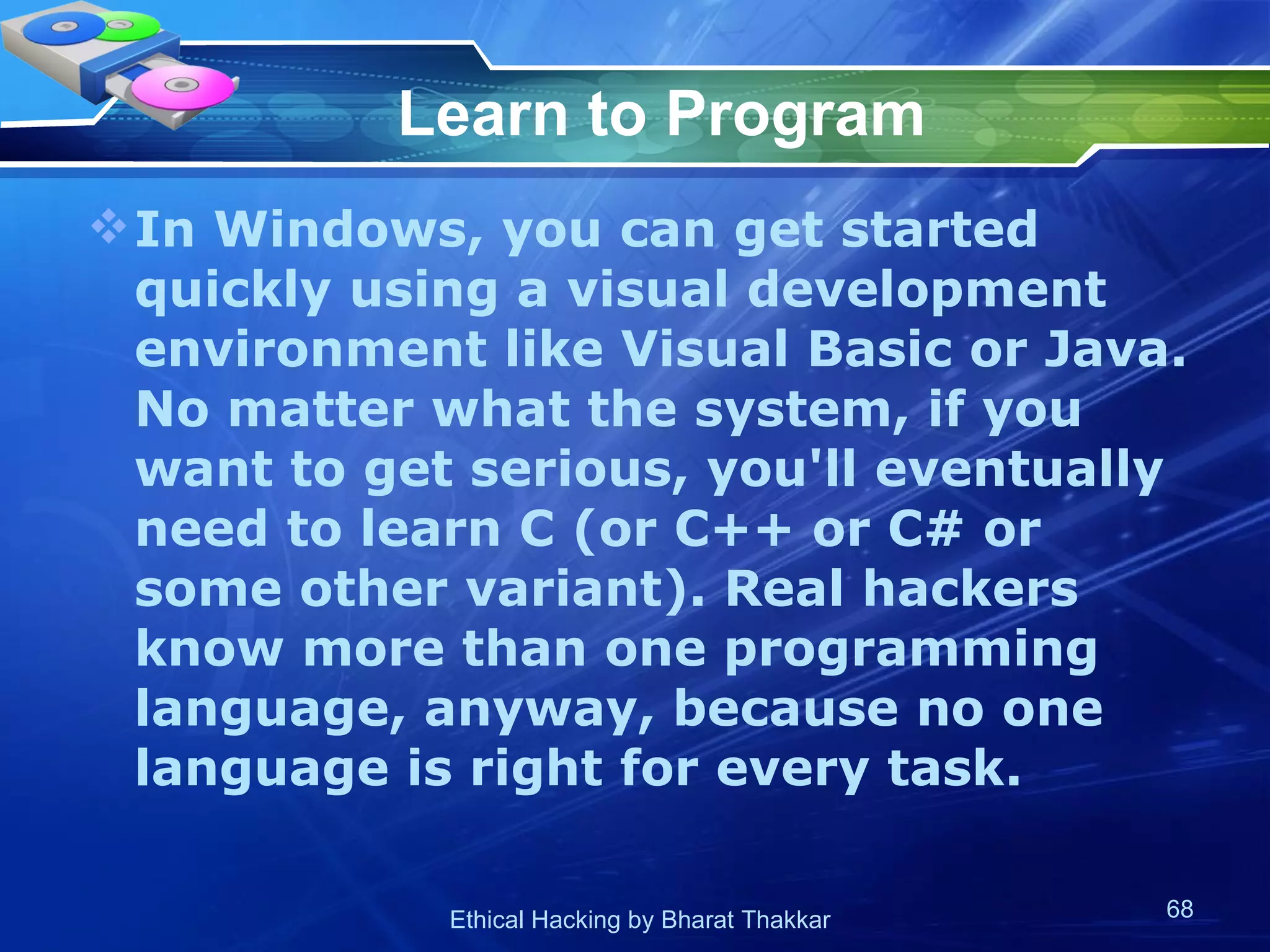 Learn to Program

❖ In Windows, you can get started quickly using a visual development environment like Visual Basic or Java. No matter what the system, if you want to get serious, you'll eventually need to learn C (or C++ or C# or some other variant). Real hackers know more than one programming language, anyway, because no one language is right for every task.

Ethical Hacking by Bharat Thakkar

68